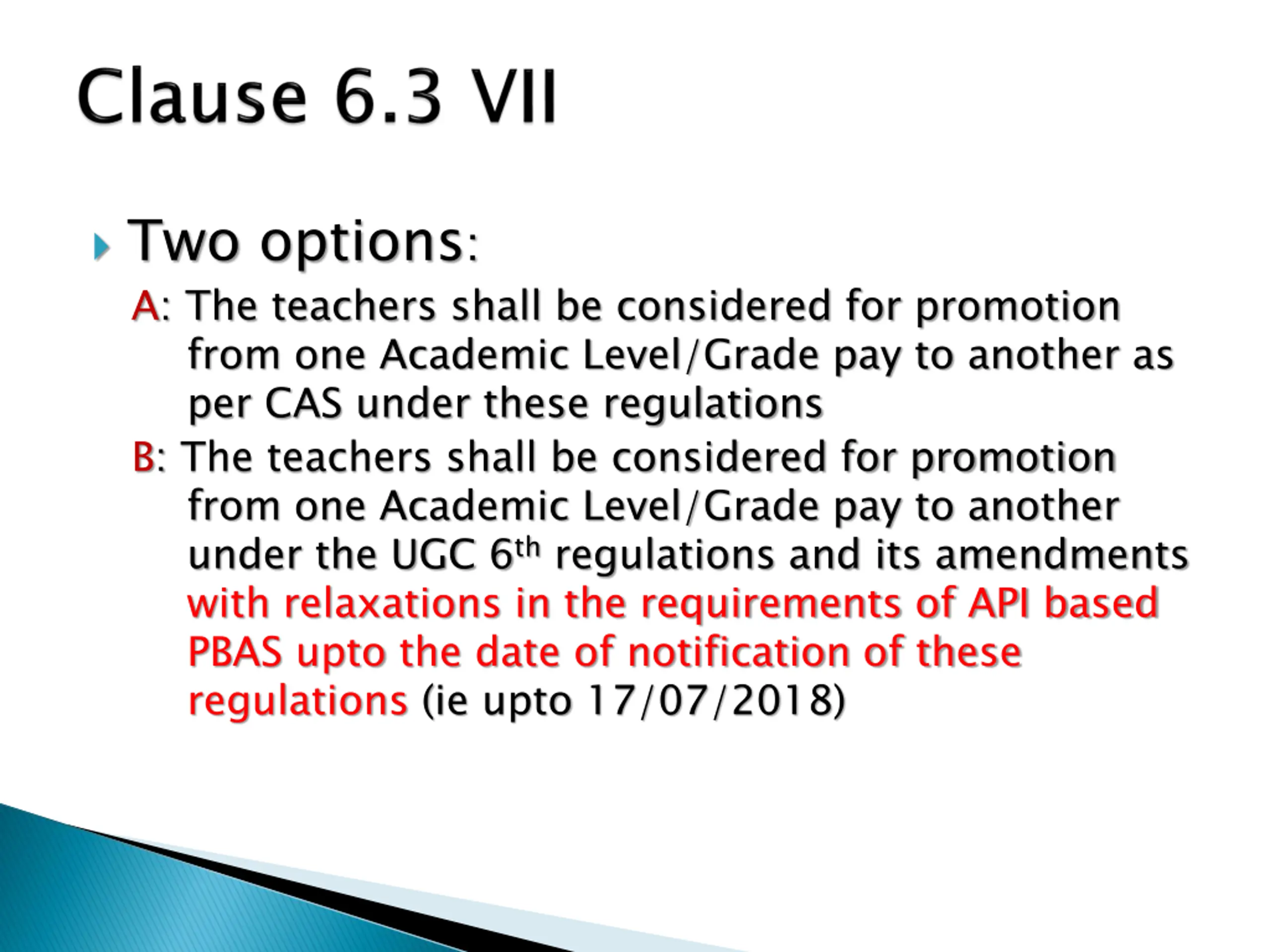 Clause 6.3 VII

Two options:

A: The teachers shall be considered for promotion from one Academic Level/Grade pay to another as per CAS under these regulations

B: The teachers shall be considered for promotion from one Academic Level/Grade pay to another under the UGC 6$^{th}$ regulations and its amendments with relaxations in the requirements of API based PBAS upto the date of notification of these regulations (ie upto 17/07/2018)